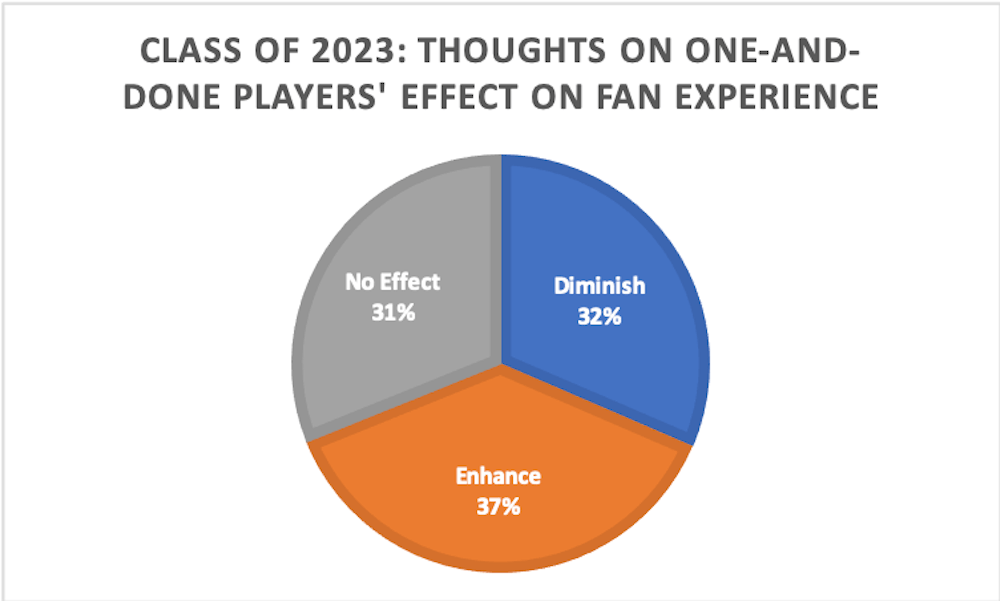 CLASS OF 2023: THOUGHTS ON ONE-AND-DONE PLAYERS' EFFECT ON FAN EXPERIENCE

No Effect
31%

Diminish
32%

Enhance
37%